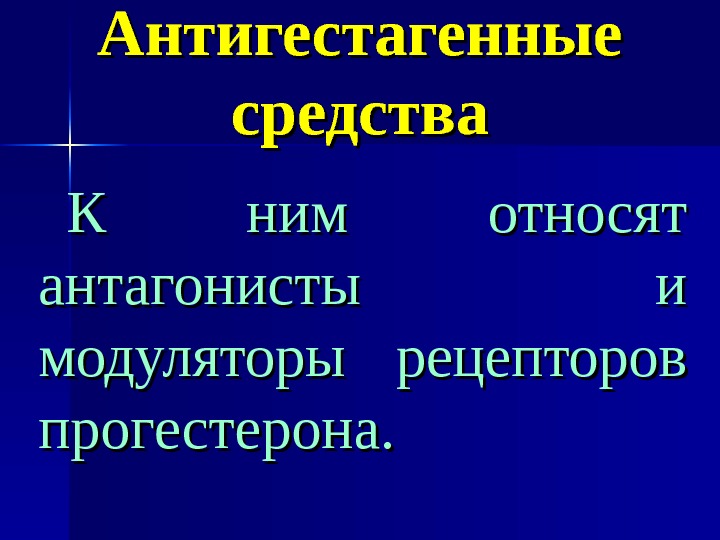 Антигестагенные средства

К ним относят антагонисты и модуляторы рецепторов прогестерона.